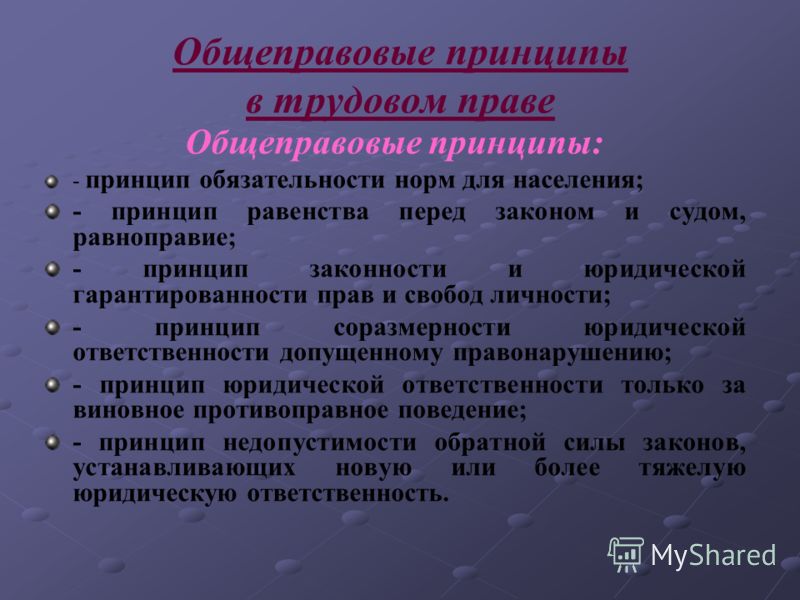 Общеправовые принципы в трудовом праве

Общеправовые принципы:

- принцип обязательности норм для населения;

- принцип равенства перед законом и судом, равноправие;

- принцип законности и юридической гарантированности прав и свобод личности;

- принцип соразмерности юридической ответственности допущенному правонарушению;

- принцип юридической ответственности только за виновное противоправное поведение;

- принцип недопустимости обратной силы законов, устанавливающих новую или более тяжелую юридическую ответственность.

MyShared